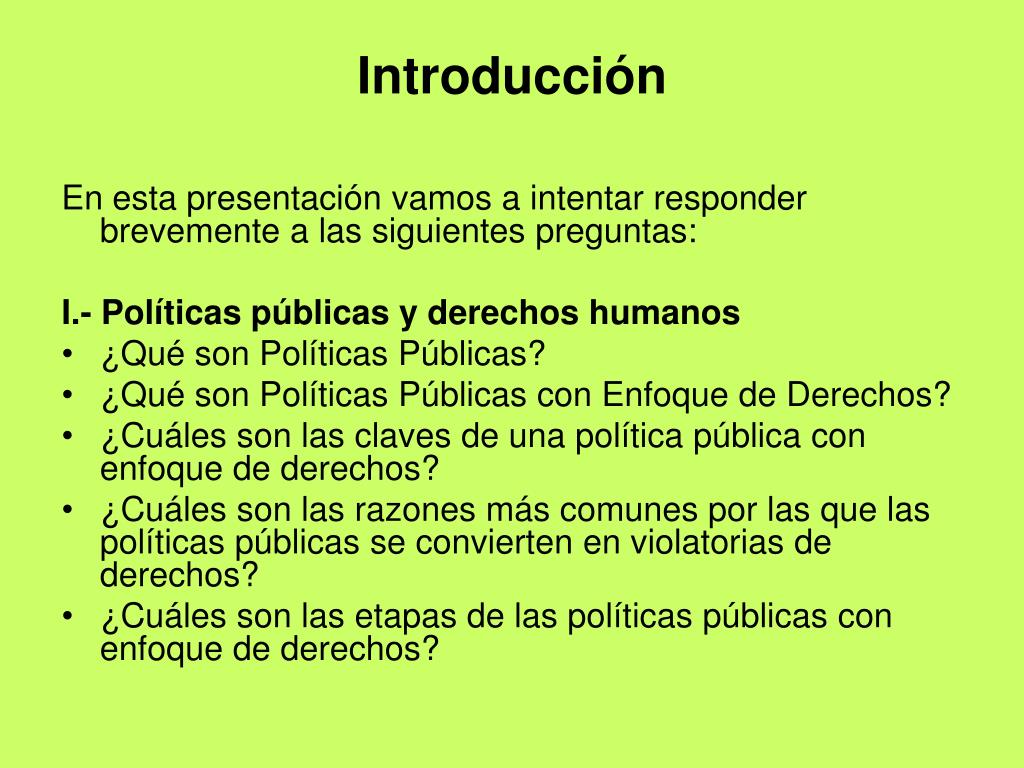 Introducción

En esta presentación vamos a intentar responder brevemente a las siguientes preguntas:

I.- Políticas públicas y derechos humanos
• ¿Qué son Políticas Públicas?
• ¿Qué son Políticas Públicas con Enfoque de Derechos?
• ¿Cuáles son las claves de una política pública con enfoque de derechos?
• ¿Cuáles son las razones más comunes por las que las políticas públicas se convierten en violatorias de derechos?
• ¿Cuáles son las etapas de las políticas públicas con enfoque de derechos?